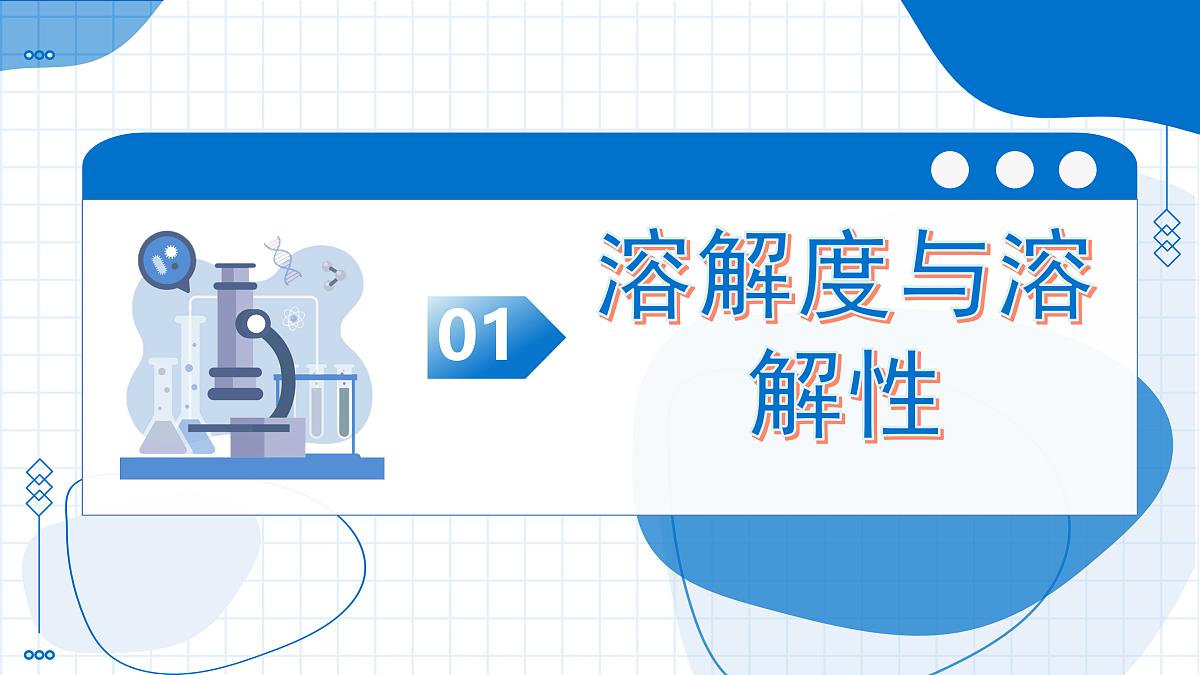 01

溶解度与溶解性